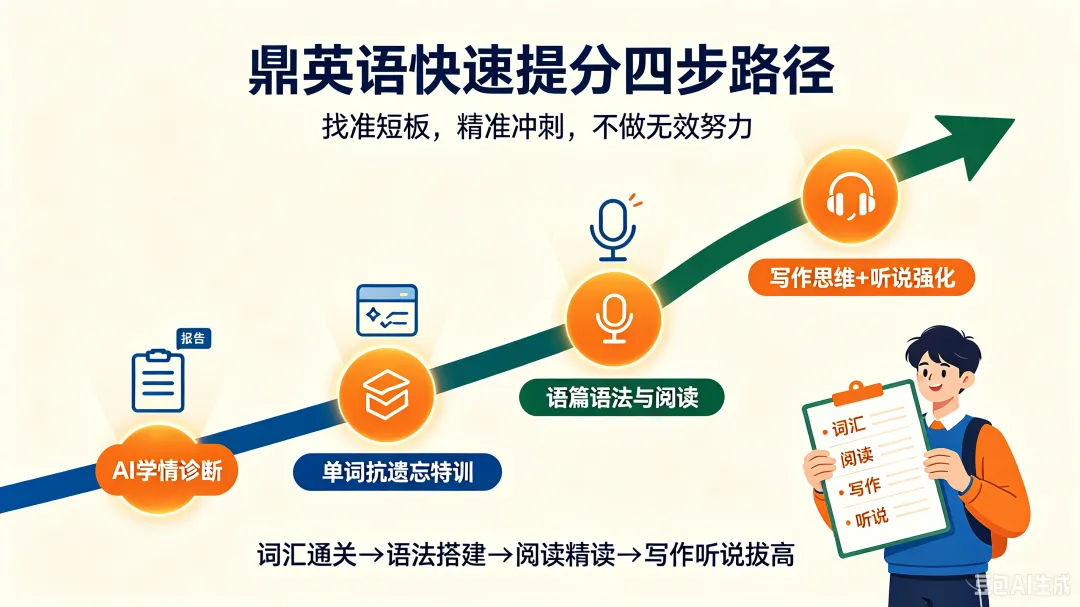 鼎英语快速提分四步路径

找准短板，精准冲刺，不做无效努力

报告

AI学情诊断

单词抗遗忘特训

语篇语法与阅读

写作思维+听说强化

词汇
阅读
写作
听说

词汇通关→语法搭建→阅读精读→写作听说拔高

豆包AI生成